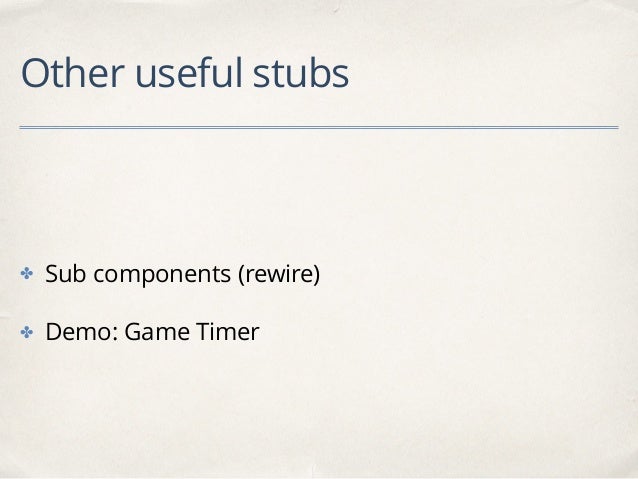 Other useful stubs

✤ Sub components (rewire)

✤ Demo: Game Timer